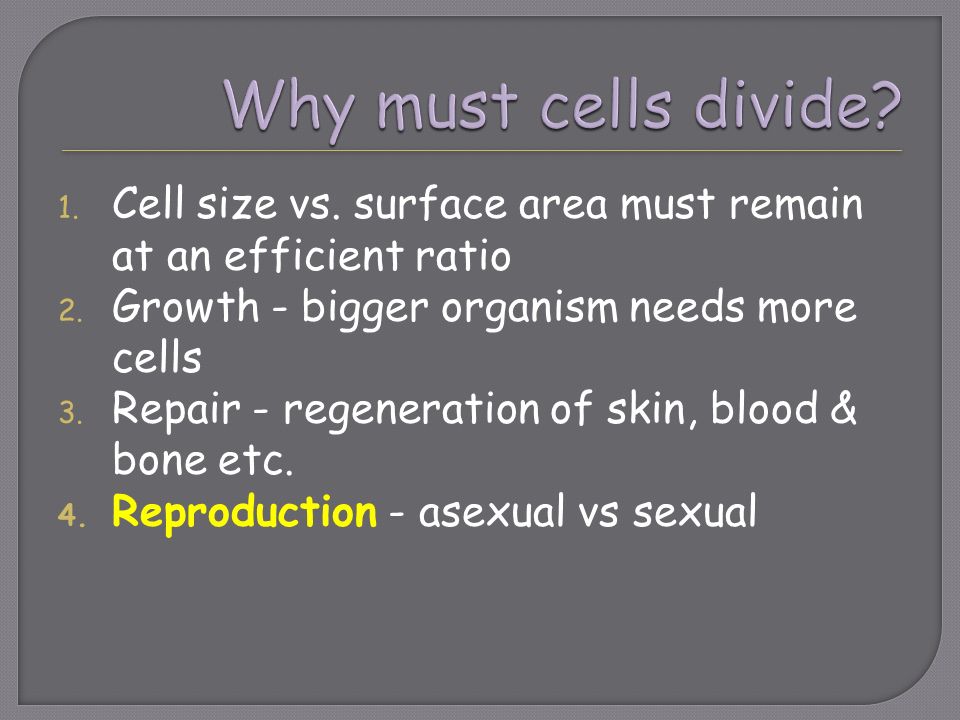 Why must cells divide?

1. Cell size vs. surface area must remain at an efficient ratio
2. Growth - bigger organism needs more cells
3. Repair - regeneration of skin, blood & bone etc.
4. Reproduction - asexual vs sexual